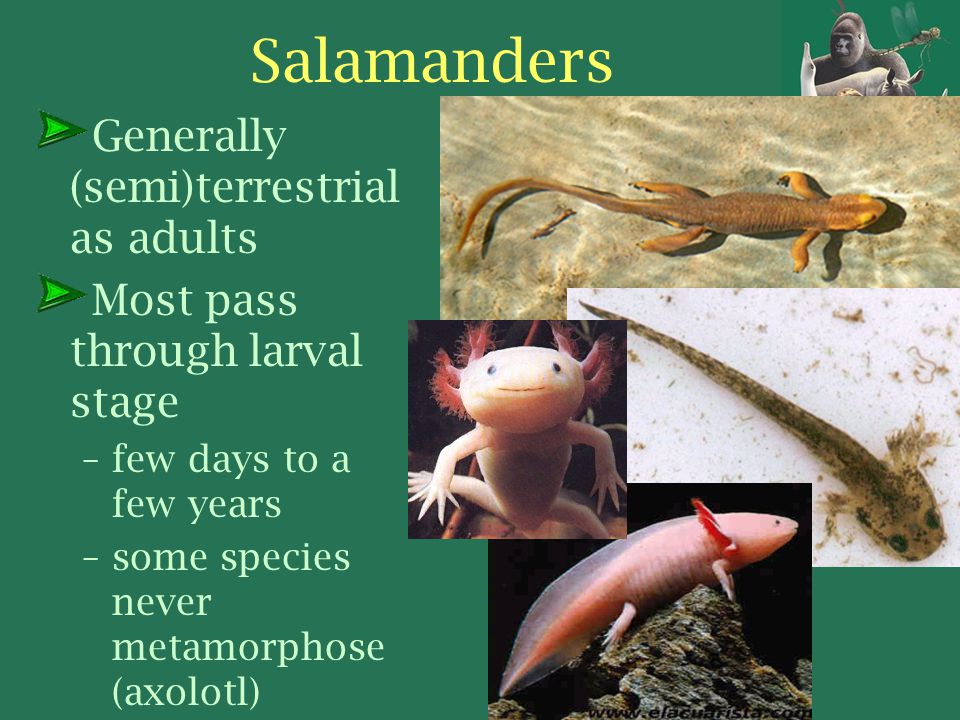 Salamanders

Generally (semi)terrestrial as adults

Most pass through larval stage

– few days to a few years

– some species never metamorphose (axolotl)

www.elacuarista.com